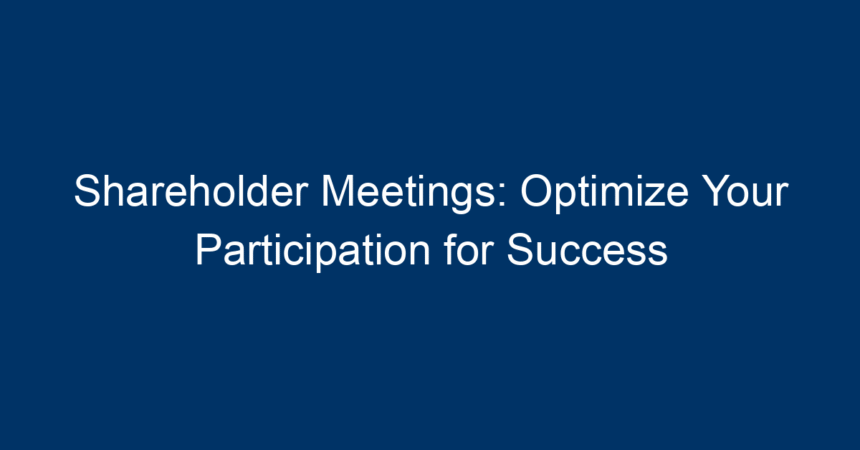 Shareholder Meetings: Optimize Your Participation for Success